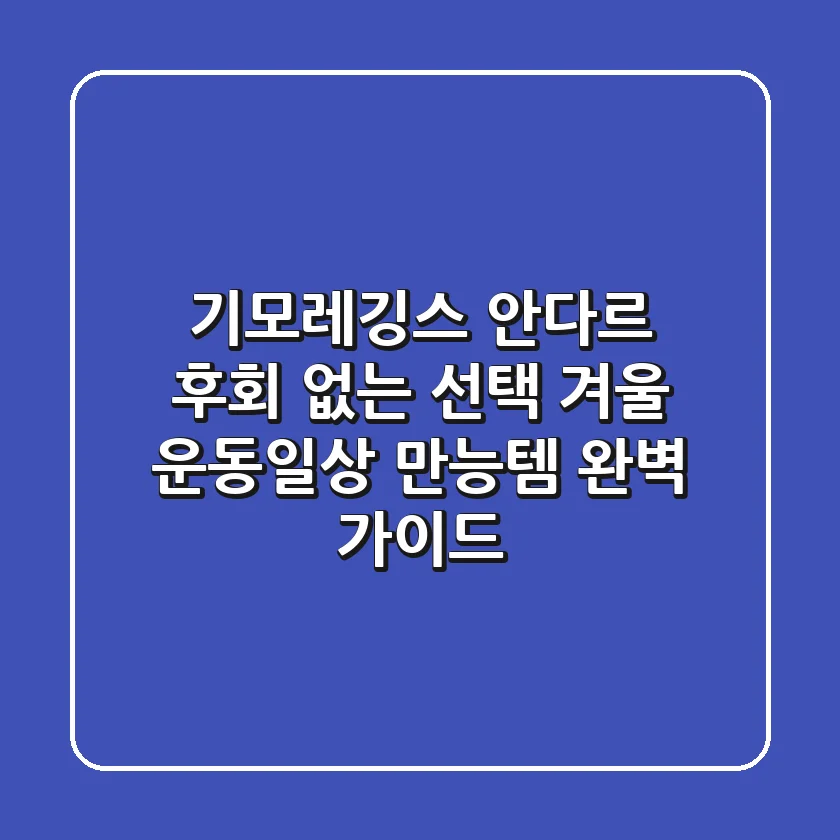 기모레깅스 안다르 후회 없는 선택 겨울 운동일상 만능템 완벽 가이드